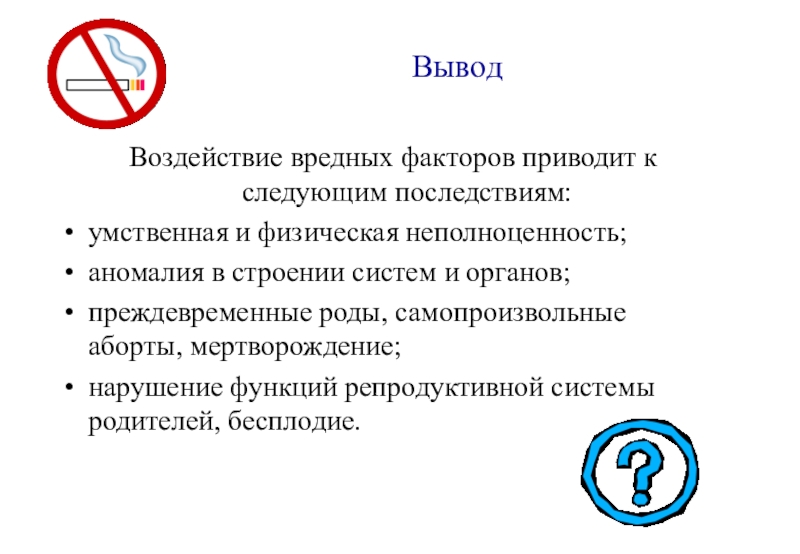 Вывод

Воздействие вредных факторов приводит к следующим последствиям:

• умственная и физическая неполноценность;
• аномалия в строении систем и органов;
• преждевременные роды, самопроизвольные аборты, мертворождение;
• нарушение функций репродуктивной системы родителей, бесплодие.

?